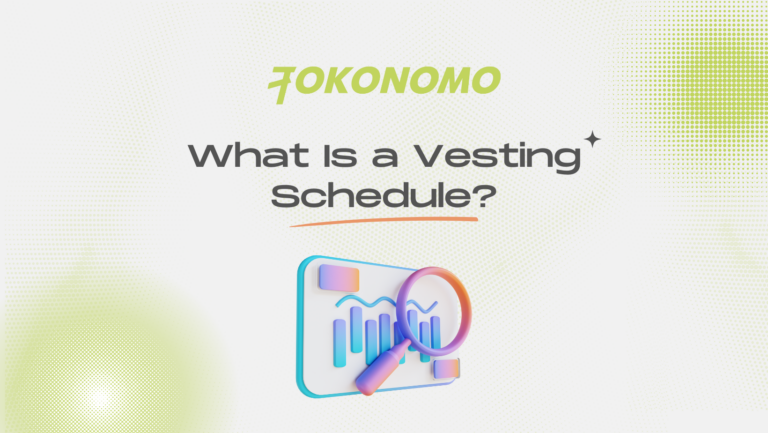 TOKONOMO

What Is a Vesting Schedule?